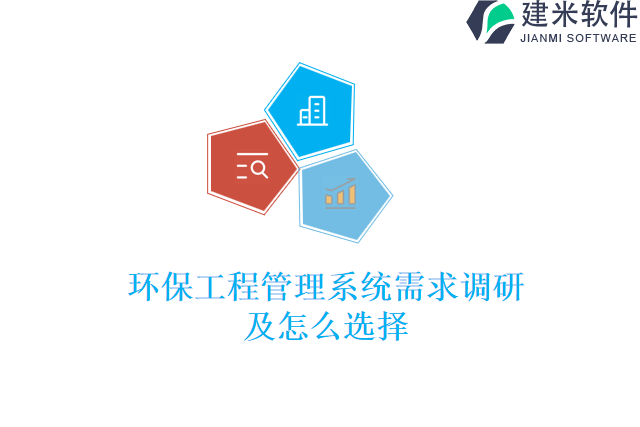 建米软件
JIANMI SOFTWARE

环保工程管理系统需求调研及怎么选择